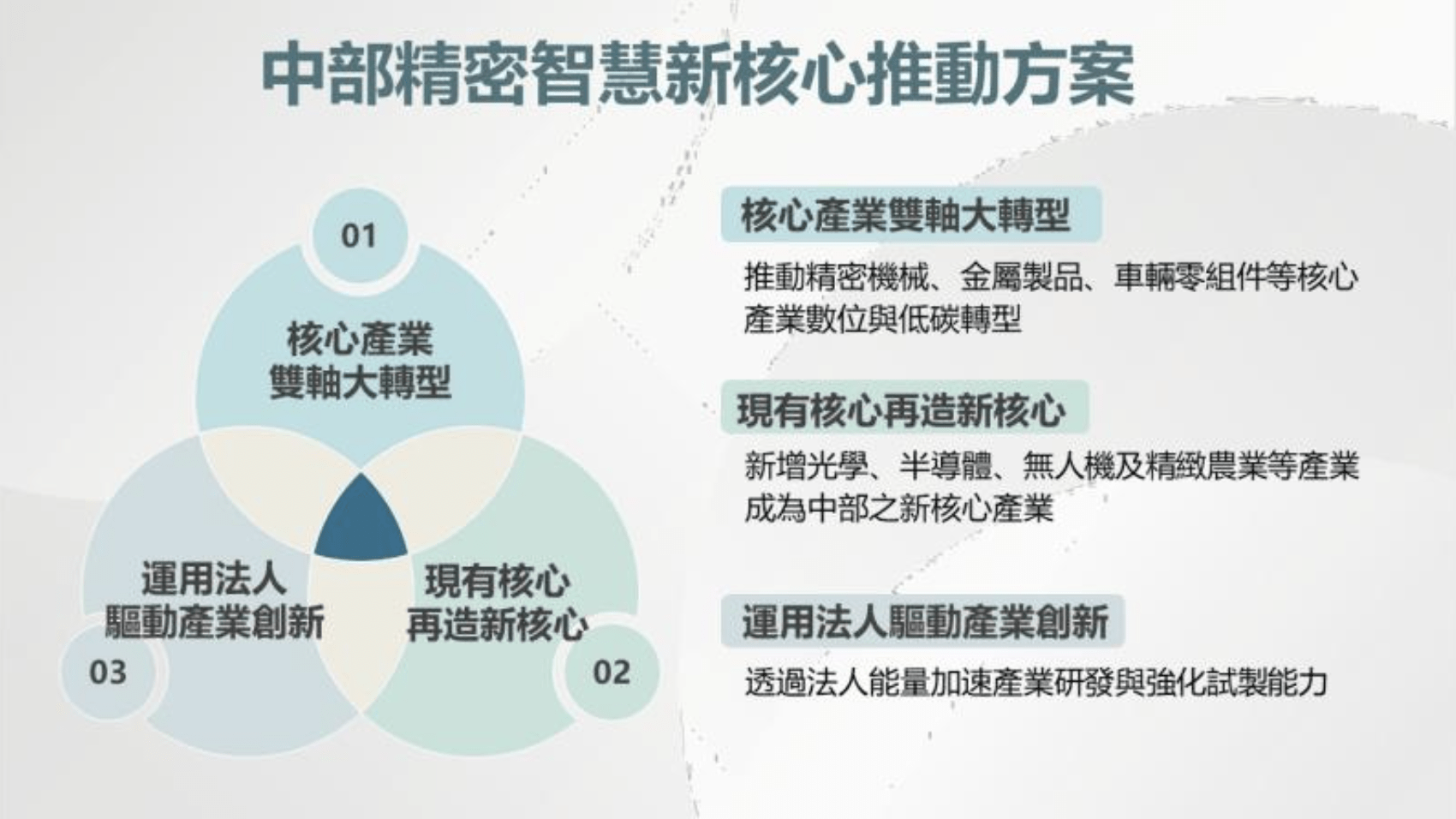 中部精密智慧新核心推動方案

01
核心產業
雙軸大轉型

運用法人
驅動產業創新
03

現有核心
再造新核心
02

核心產業雙軸大轉型

推動精密機械、金屬製品、車輛零組件等核心產業數位與低碳轉型

現有核心再造新核心

新增光學、半導體、無人機及精緻農業等產業成為中部之新核心產業

運用法人驅動產業創新

透過法人能量加速產業研發與強化試製能力